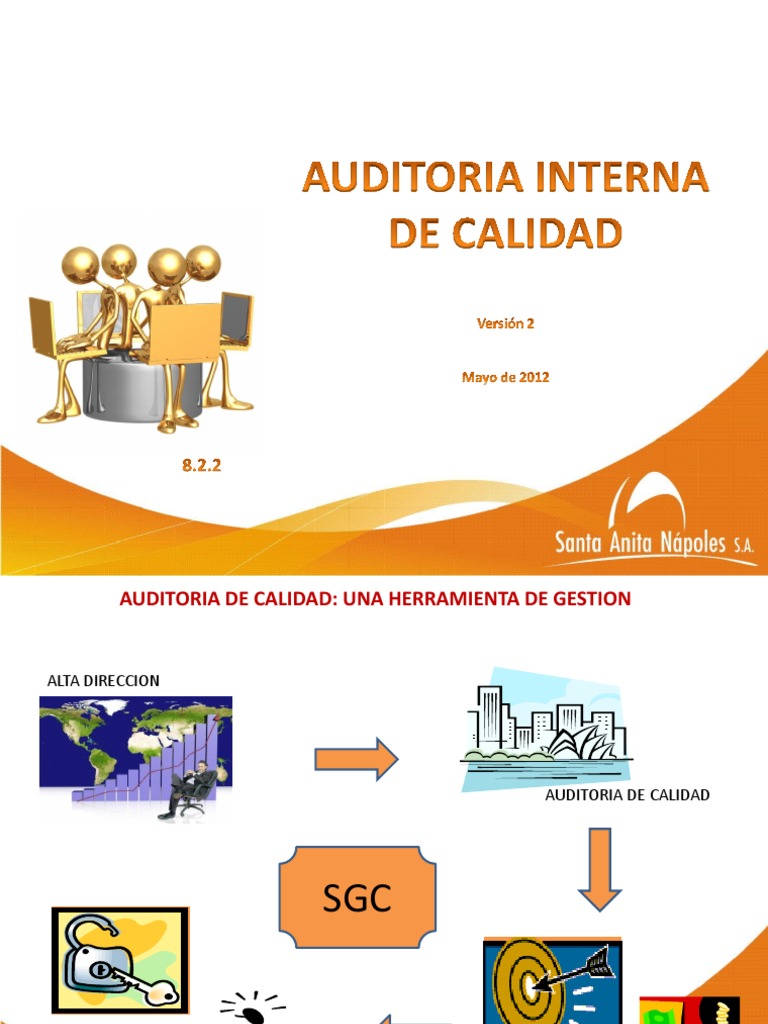 AUDITORIA INTERNA DE CALIDAD

Versión 2

Mayo de 2012

8.2.2

Santa Anita Nápoles S.A.

AUDITORIA DE CALIDAD: UNA HERRAMIENTA DE GESTION

ALTA DIRECCION

AUDITORIA DE CALIDAD

SGC